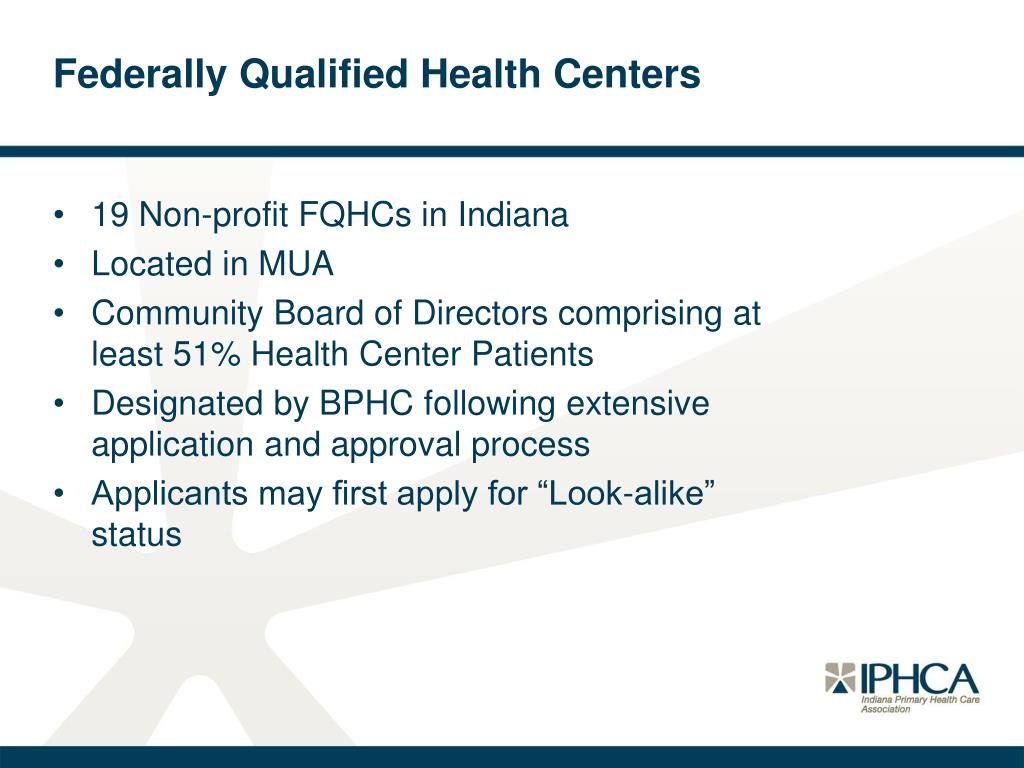 Federally Qualified Health Centers

• 19 Non-profit FQHCs in Indiana
• Located in MUA
• Community Board of Directors comprising at least 51% Health Center Patients
• Designated by BPHC following extensive application and approval process
• Applicants may first apply for “Look-alike” status

IPHCA
Indiana Primary Health Care Association